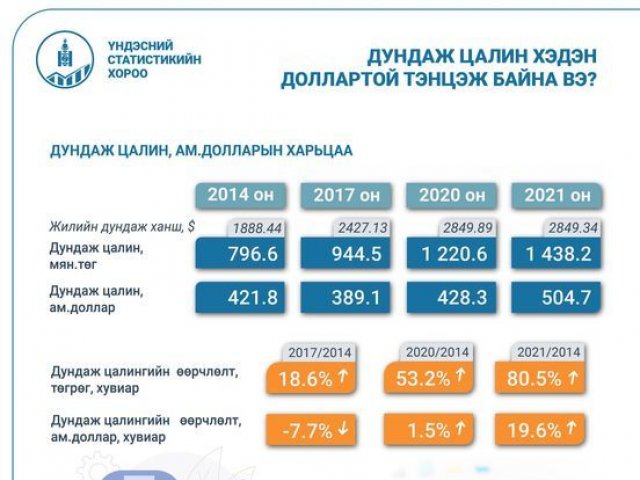 ҮНДЭСНИЙ СТАТИСТИКИЙН ХОРОО

ДУНДАЖ ЦАЛИН ХЭДЭН ДОЛЛАРТОЙ ТЭНЦЭЖ БАЙНА ВЭ?

ДУНДАЖ ЦАЛИН, АМ.ДОЛЛАРЫН ХАРЬЦАА

| | 2014 он | 2017 он | 2020 он | 2021 он |
|---|---|---|---|---|
| Жилийн дундаж ханш, $ | 1888.44 | 2427.13 | 2849.89 | 2849.34 |
| Дундаж цалин, мян.төг | 796.6 | 944.5 | 1 220.6 | 1 438.2 |
| Дундаж цалин, ам.доллар | 421.8 | 389.1 | 428.3 | 504.7 |

| | 2017/2014 | 2020/2014 | 2021/2014 |
|---|---|---|---|
| Дундаж цалингийн өөрчлөлт, төгрөг, хувиар | 18.6% ↑ | 53.2% ↑ | 80.5% ↑ |
| Дундаж цалингийн өөрчлөлт, ам.доллар, хувиар | -7.7% ↓ | 1.5% ↑ | 19.6% ↑ |